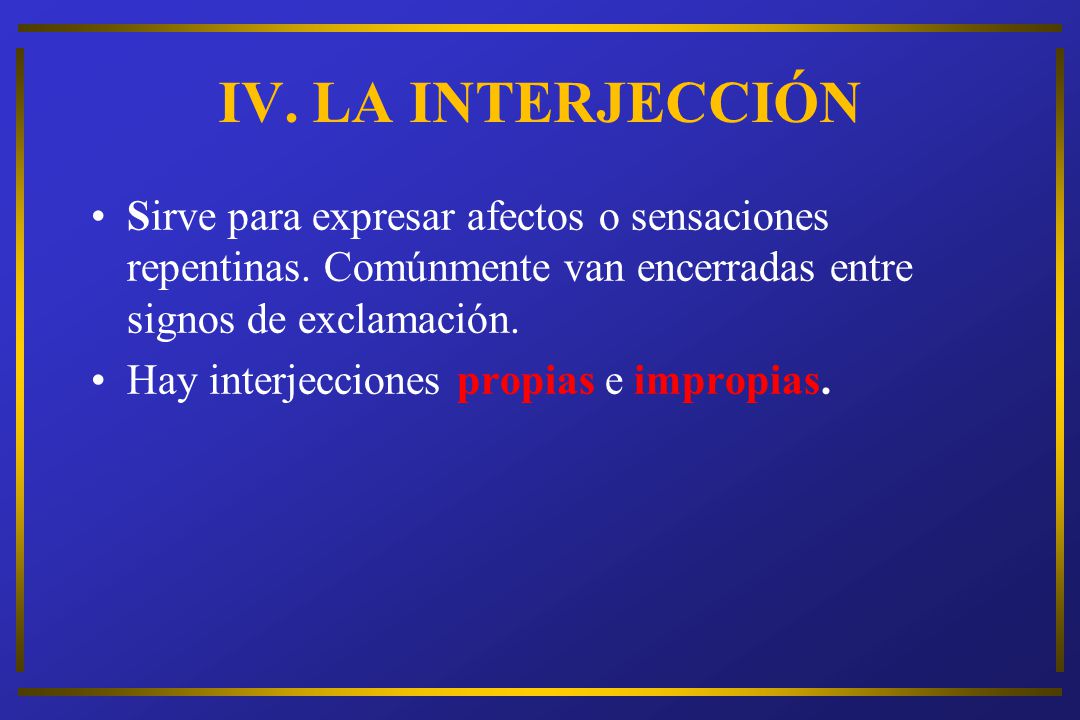 IV. LA INTERJECCIÓN

• Sirve para expresar afectos o sensaciones repentinas. Comúnmente van encerradas entre signos de exclamación.

• Hay interjecciones propias e impropias.